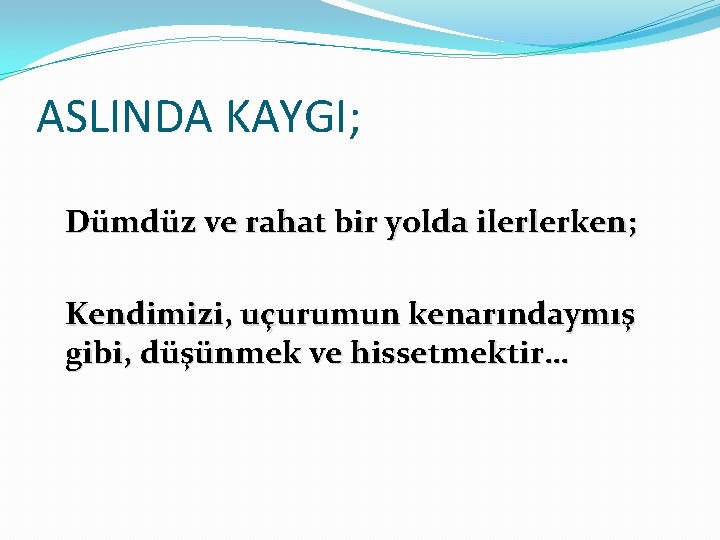 ASLINDA KAYGI;

Dümdüz ve rahat bir yolda ilerlerken;

Kendimizi, uçurumun kenarındaymış gibi, düşünmek ve hissetmektir…